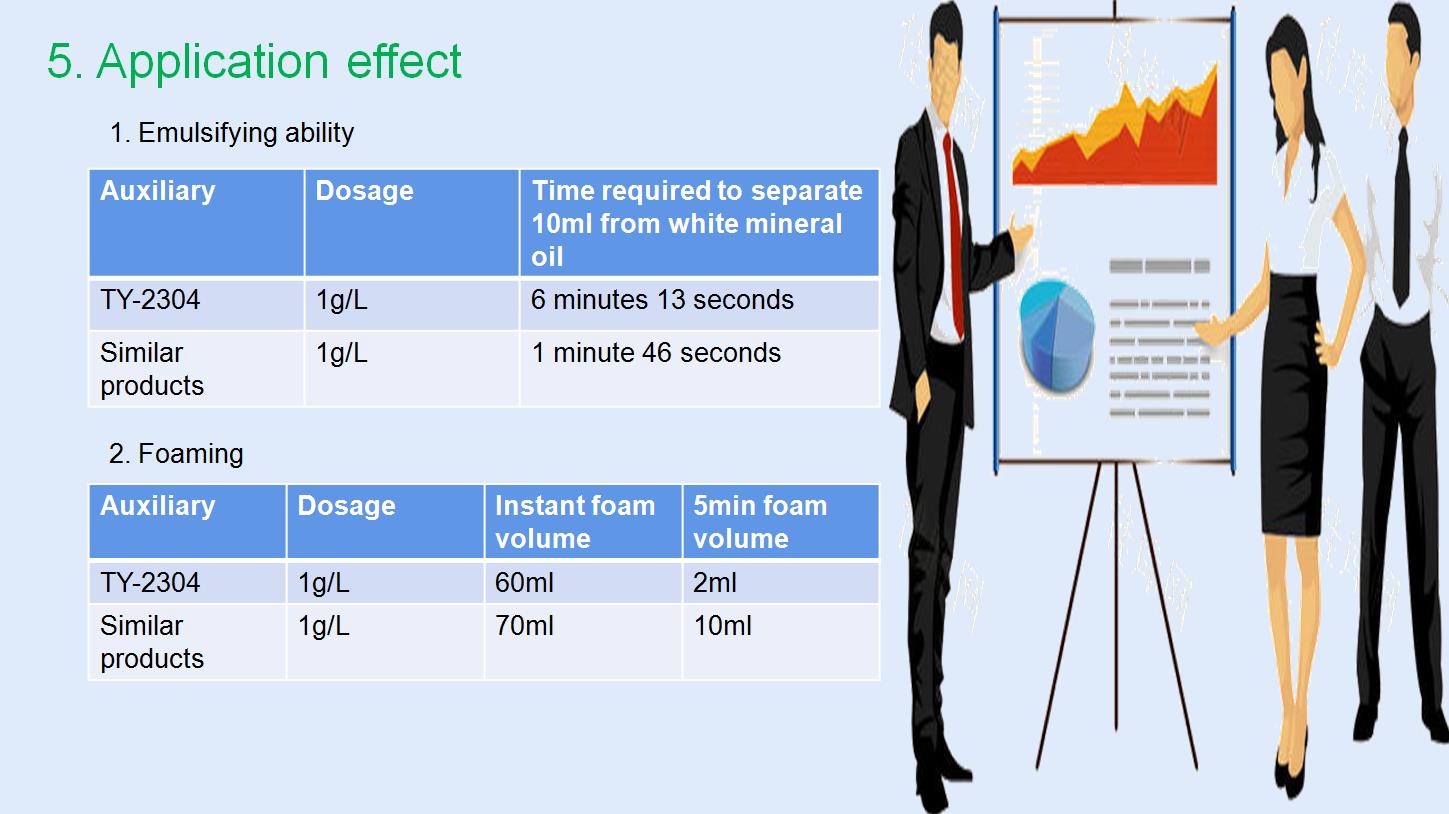 5. Application effect

1. Emulsifying ability

| Auxiliary | Dosage | Time required to separate 10ml from white mineral oil |
|---|---|---|
| TY-2304 | 1g/L | 6 minutes 13 seconds |
| Similar products | 1g/L | 1 minute 46 seconds |

2. Foaming

| Auxiliary | Dosage | Instant foam volume | 5min foam volume |
|---|---|---|---|
| TY-2304 | 1g/L | 60ml | 2ml |
| Similar products | 1g/L | 70ml | 10ml |